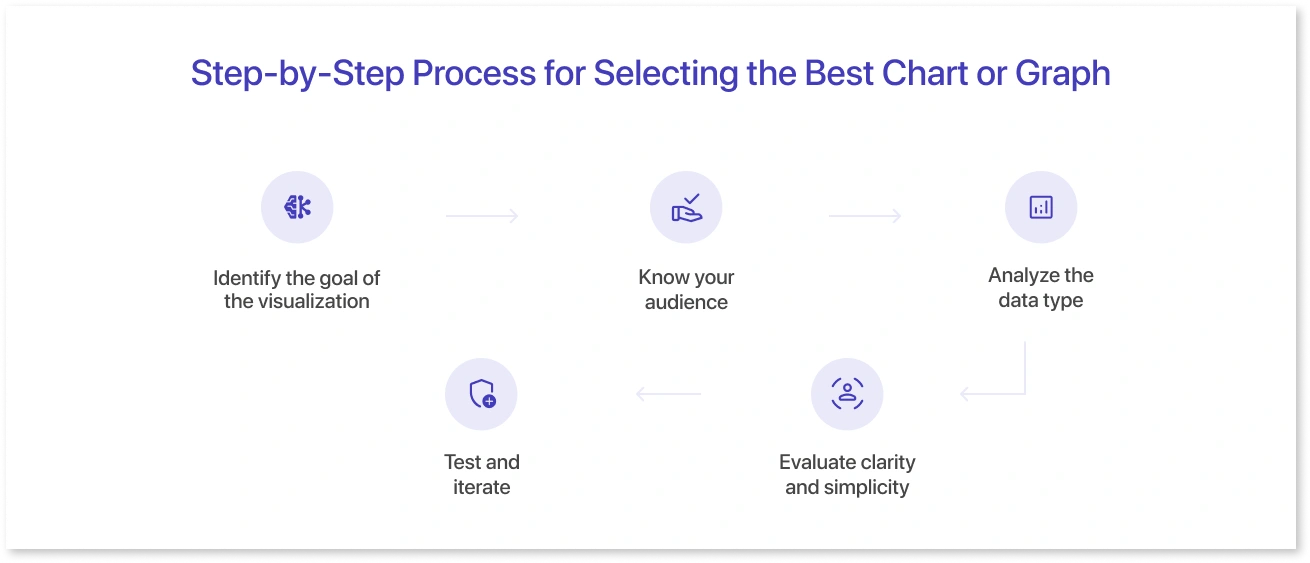 Step-by-Step Process for Selecting the Best Chart or Graph

Identify the goal of the visualization

Know your audience

Analyze the data type

Evaluate clarity and simplicity

Test and iterate